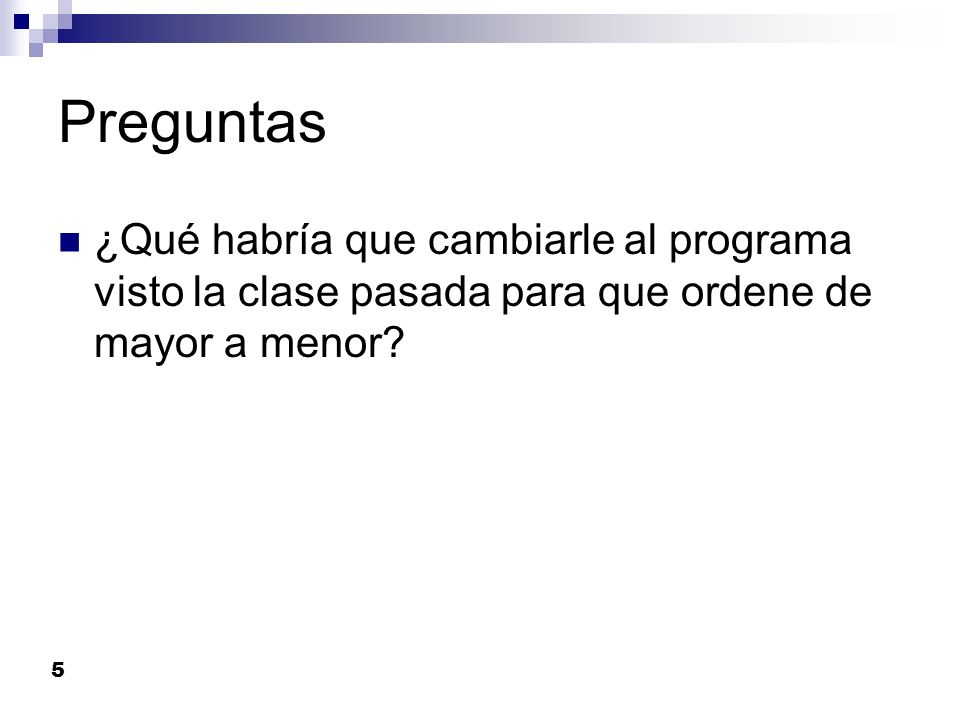 Preguntas

¿Qué habría que cambiarle al programa visto la clase pasada para que ordene de mayor a menor?

5